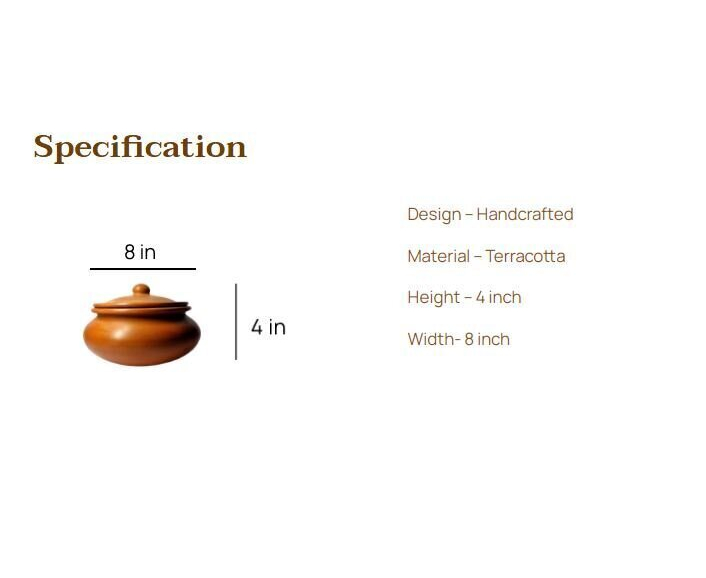 Specification

8 in

4 in

Design – Handcrafted

Material – Terracotta

Height – 4 inch

Width- 8 inch